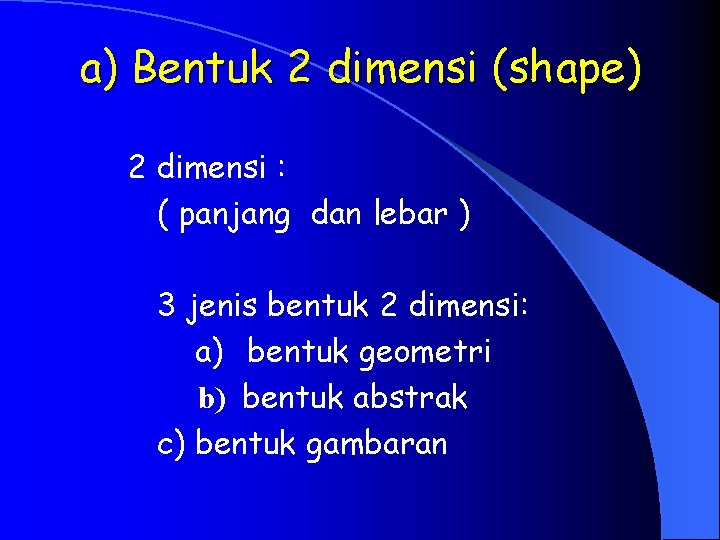 a) Bentuk 2 dimensi (shape)

2 dimensi :
( panjang dan lebar )

3 jenis bentuk 2 dimensi:
a) bentuk geometri
b) bentuk abstrak
c) bentuk gambaran